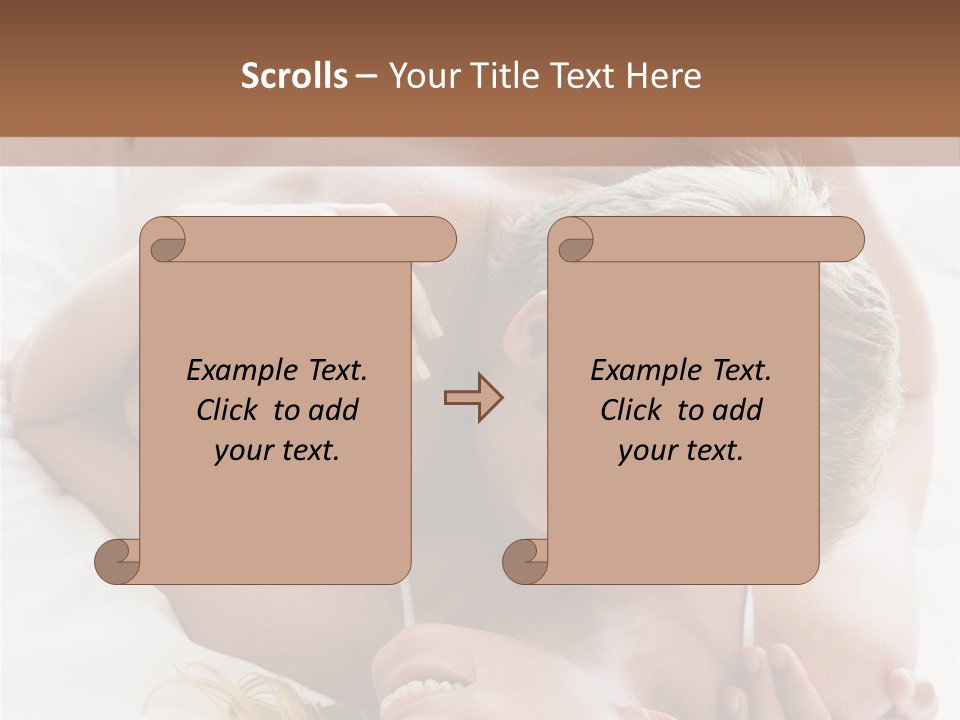 Scrolls – Your Title Text Here

Example Text.
Click to add
your text.

Example Text.
Click to add
your text.